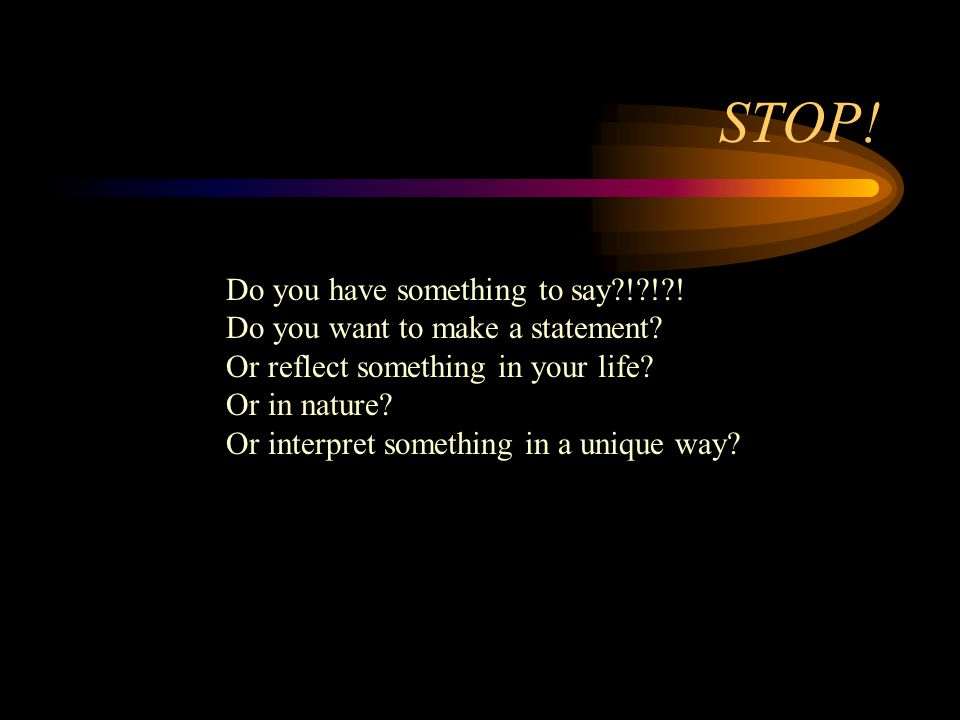 STOP!

Do you have something to say?!?!?!
Do you want to make a statement?
Or reflect something in your life?
Or in nature?
Or interpret something in a unique way?